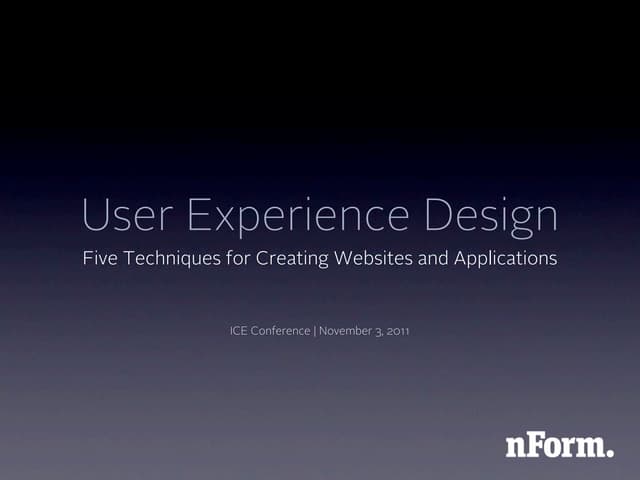 User Experience Design

Five Techniques for Creating Websites and Applications

ICE Conference | November 3, 2011

nForm.